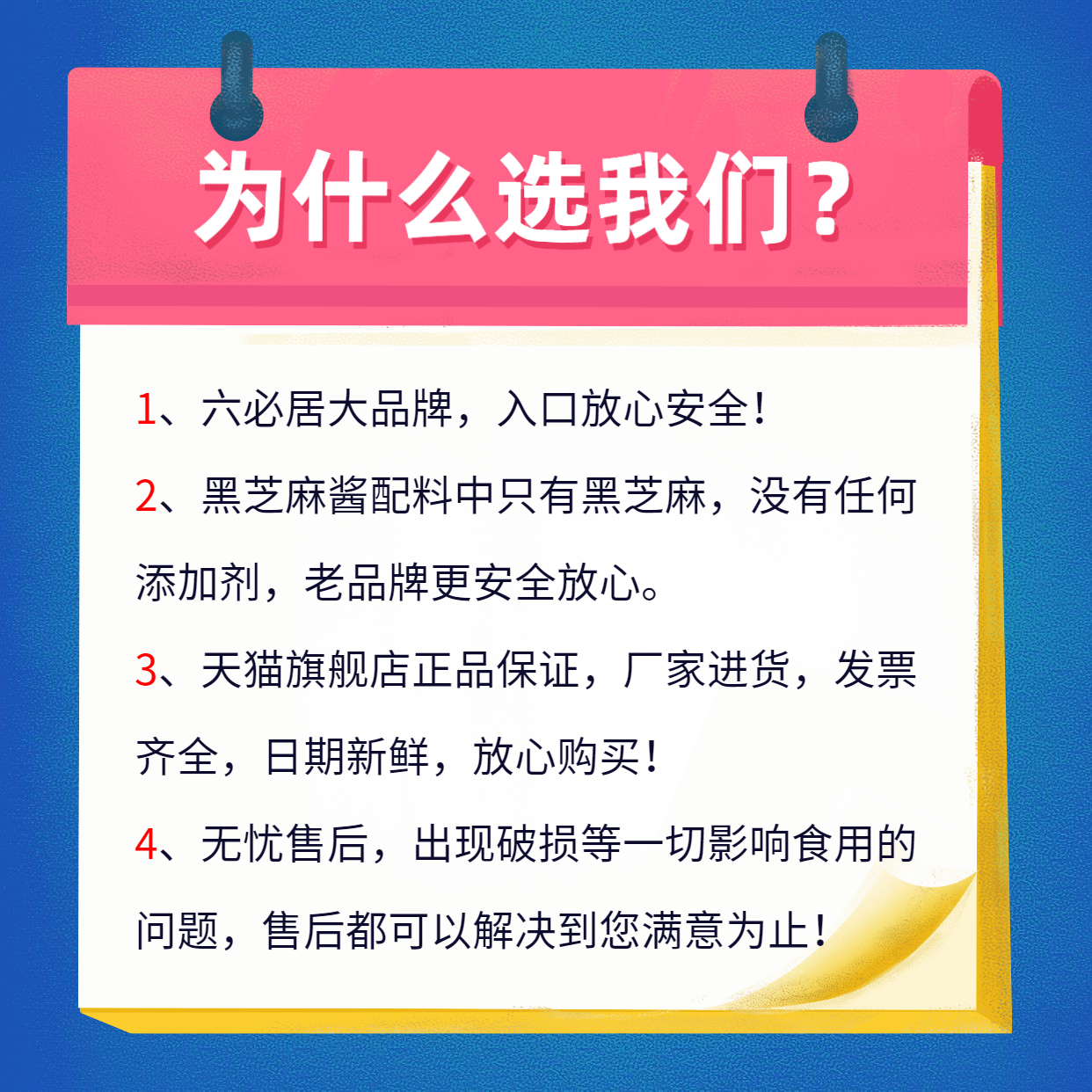 为什么选我们？

1、六必居大品牌，入口放心安全！

2、黑芝麻酱配料中只有黑芝麻，没有任何添加剂，老品牌更安全放心。

3、天猫旗舰店正品保证，厂家进货，发票齐全，日期新鲜，放心购买！

4、无忧售后，出现破损等一切影响食用的问题，售后都可以解决到您满意为止！